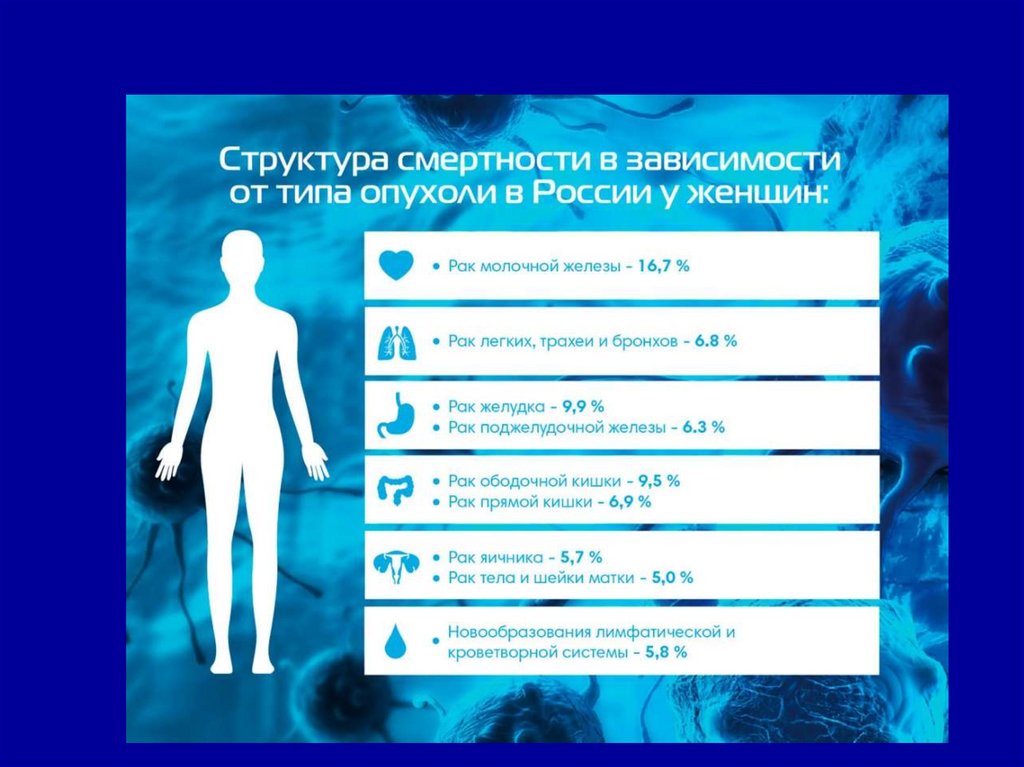 Структура смертности в зависимости от типа опухоли в России у женщин:

• Рак молочной железы - 16,7 %

• Рак легких, трахеи и бронхов - 6.8 %

• Рак желудка - 9,9 %
• Рак поджелудочной железы - 6.3 %

• Рак ободочной кишки - 9,5 %
• Рак прямой кишки - 6,9 %

• Рак яичника - 5,7 %
• Рак тела и шейки матки - 5,0 %

• Новообразования лимфатической и кроветворной системы - 5,8 %